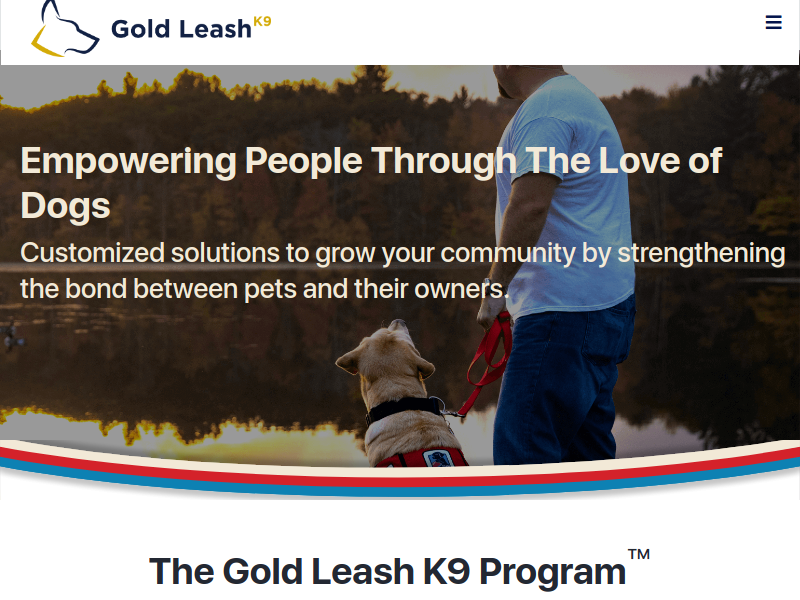 Gold Leash K9

Empowering People Through The Love of Dogs

Customized solutions to grow your community by strengthening the bond between pets and their owners.

The Gold Leash K9 Program™